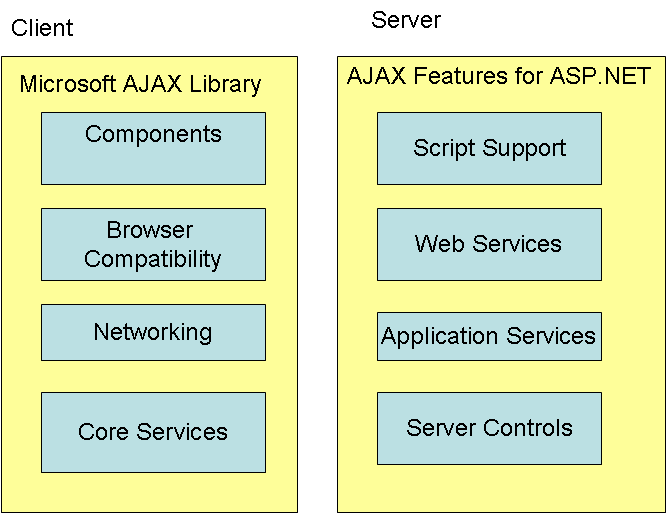 Client

Microsoft AJAX Library

Components

Browser Compatibility

Networking

Core Services

Server

AJAX Features for ASP.NET

Script Support

Web Services

Application Services

Server Controls